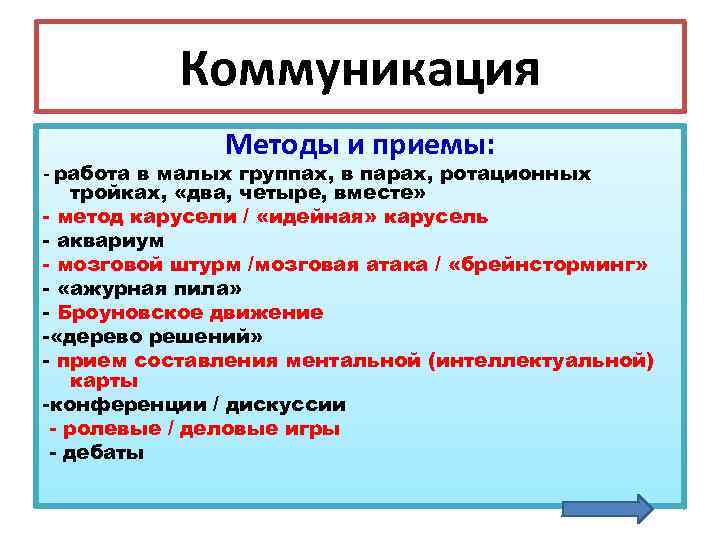 Коммуникация

Методы и приемы:

- работа в малых группах, в парах, ротационных тройках, «два, четыре, вместе»
- метод карусели / «идейная» карусель
- аквариум
- мозговой штурм /мозговая атака / «брейнсторминг»
- «ажурная пила»
- Броуновское движение
-«дерево решений»
- прием составления ментальной (интеллектуальной) карты
-конференции / дискуссии
- ролевые / деловые игры
- дебаты